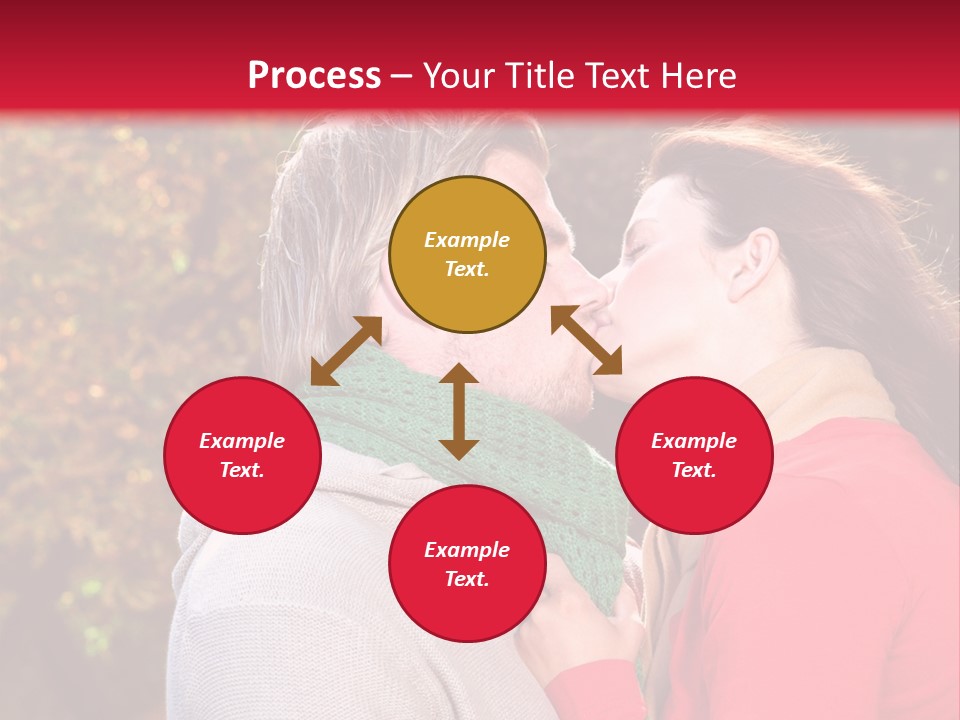 Process – Your Title Text Here

Example Text.

Example Text.

Example Text.

Example Text.